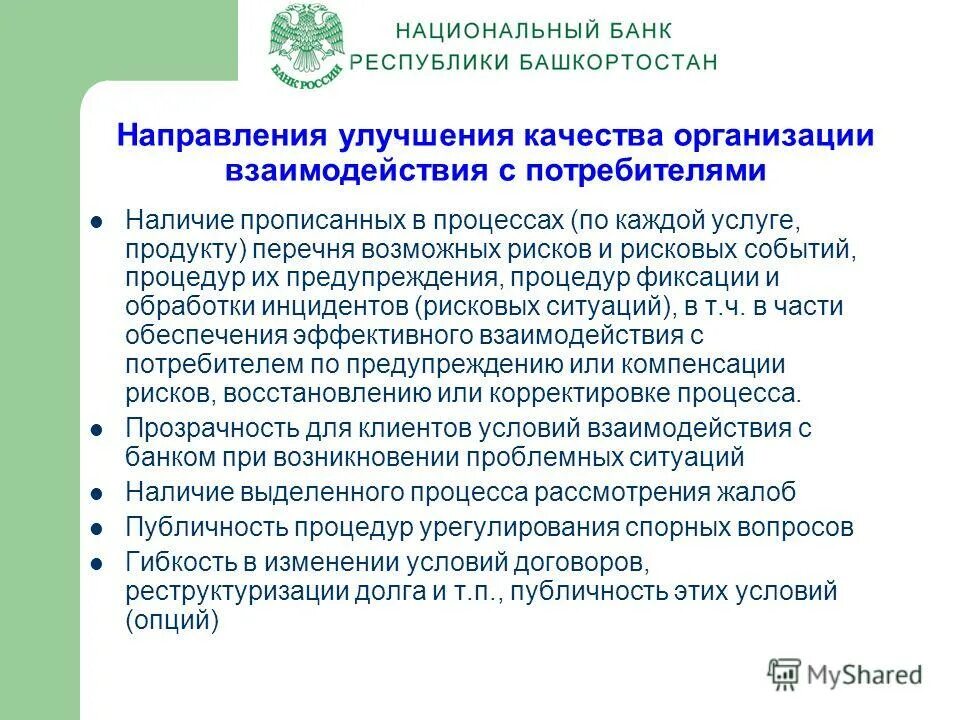 БАНК РОССИИ

НАЦИОНАЛЬНЫЙ БАНК
РЕСПУБЛИКИ БАШКОРТОСТАН

Направления улучшения качества организации взаимодействия с потребителями

- Наличие прописанных в процессах (по каждой услуге, продукту) перечня возможных рисков и рисковых событий, процедур их предупреждения, процедур фиксации и обработки инцидентов (рисковых ситуаций), в т.ч. в части обеспечения эффективного взаимодействия с потребителем по предупреждению или компенсации рисков, восстановлению или корректировке процесса.
- Прозрачность для клиентов условий взаимодействия с банком при возникновении проблемных ситуаций
- Наличие выделенного процесса рассмотрения жалоб
- Публичность процедур урегулирования спорных вопросов
- Гибкость в изменении условий договоров, реструктуризации долга и т.п., публичность этих условий (опций)

MyShared